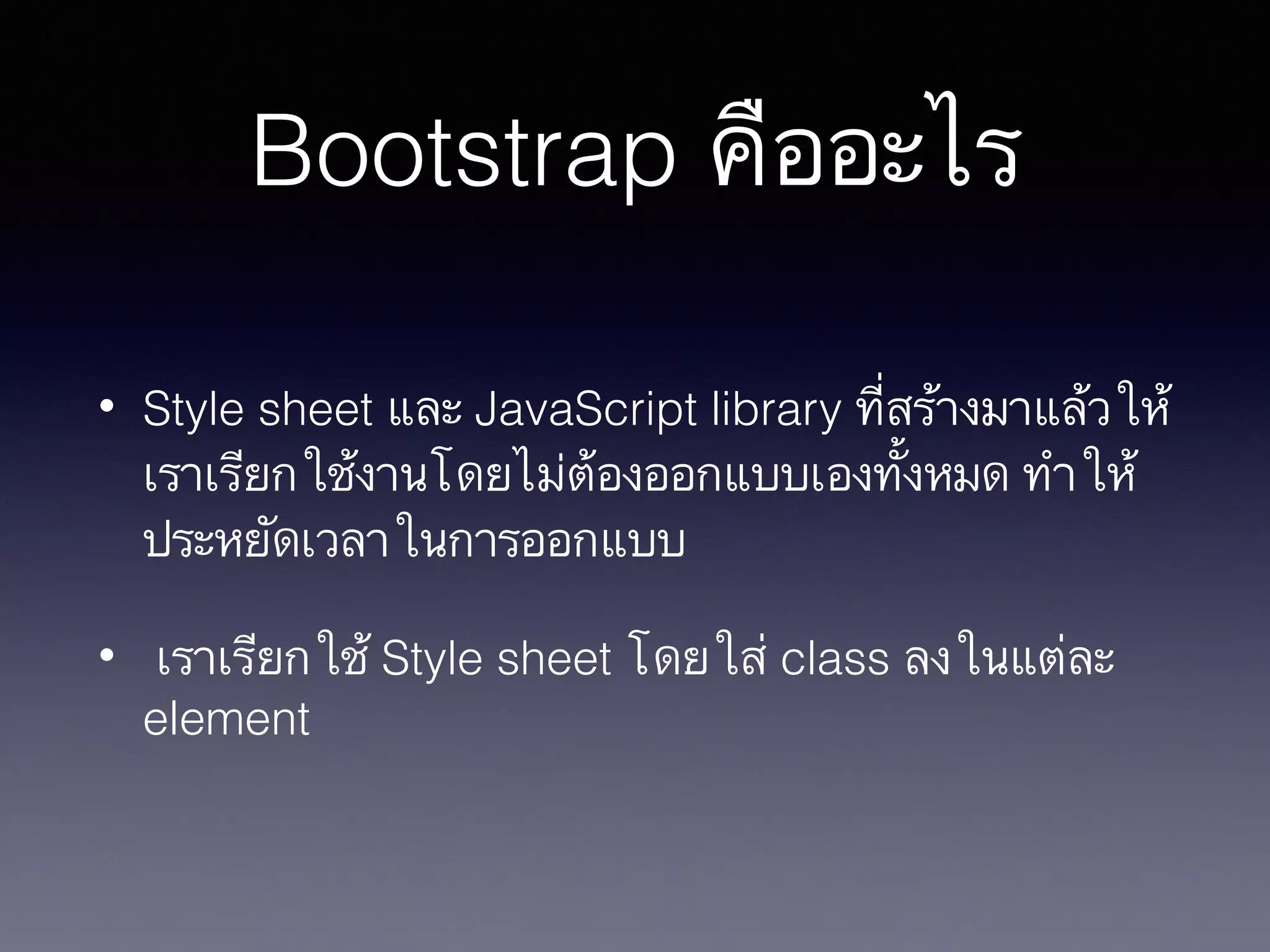 Bootstrap คืออะไร

• Style sheet และ JavaScript library ที่สร้างมาแล้วให้เราเรียกใช้งานโดยไม่ต้องออกแบบเองทั้งหมด ทำให้ประหยัดเวลาในการออกแบบ

• เราเรียกใช้ Style sheet โดยใส่ class ลงในแต่ละ element